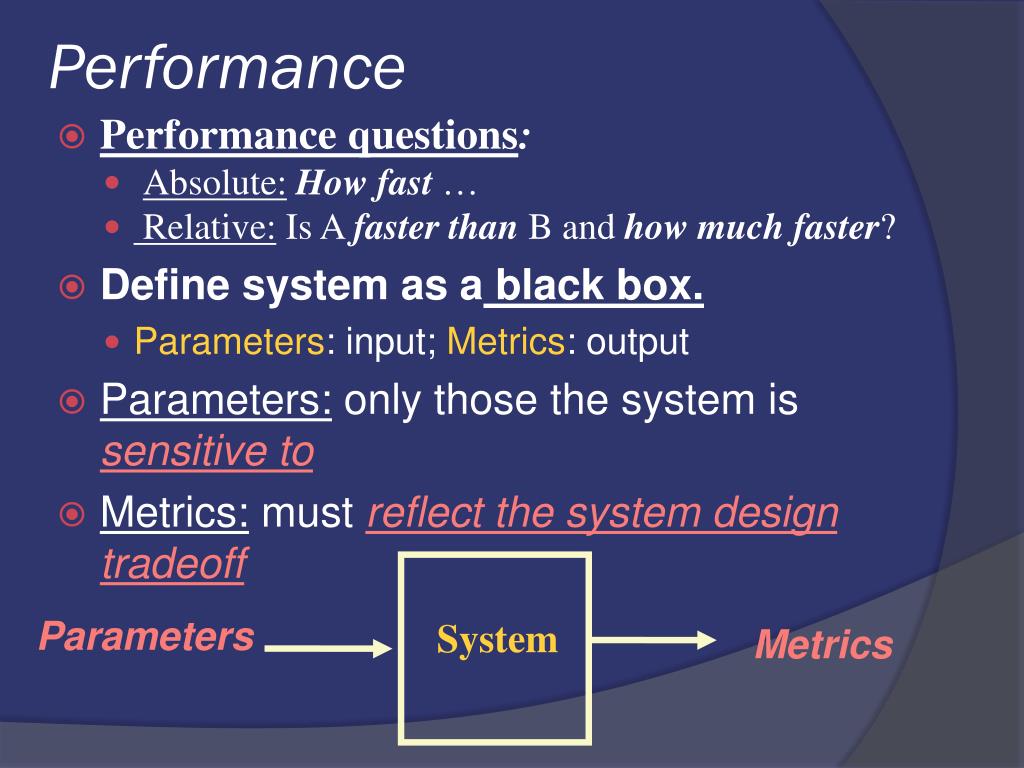 Performance

Performance questions:

Absolute: How fast …

Relative: Is A faster than B and how much faster?

Define system as a black box.

Parameters: input; Metrics: output

Parameters: only those the system is sensitive to

Metrics: must reflect the system design tradeoff

Parameters

System

Metrics